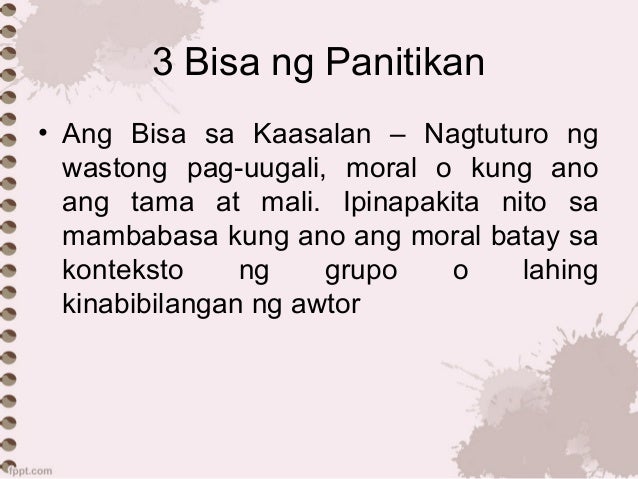 3 Bisa ng Panitikan

• Ang Bisa sa Kaasalan – Nagtuturo ng wastong pag-uugali, moral o kung ano ang tama at mali. Ipinapakita nito sa mambabasa kung ano ang moral batay sa konteksto ng grupo o lahing kinabibilangan ng awtor

fppt.com